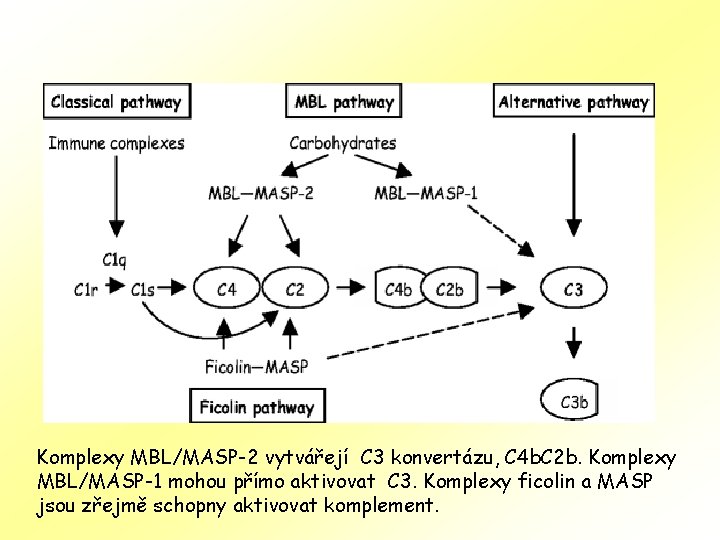 Classical pathway

MBL pathway

Alternative pathway

Immune complexes

Carbohydrates

MBL—MASP-2

MBL—MASP-1

C1q

C1r

C1s

C4

C2

C4b

C2b

C3

Ficolin—MASP

Ficolin pathway

C3b

Komplexy MBL/MASP-2 vytvářejí C3 konvertázu, C4bC2b. Komplexy MBL/MASP-1 mohou přímo aktivovat C3. Komplexy ficolin a MASP jsou zřejmě schopny aktivovat komplement.